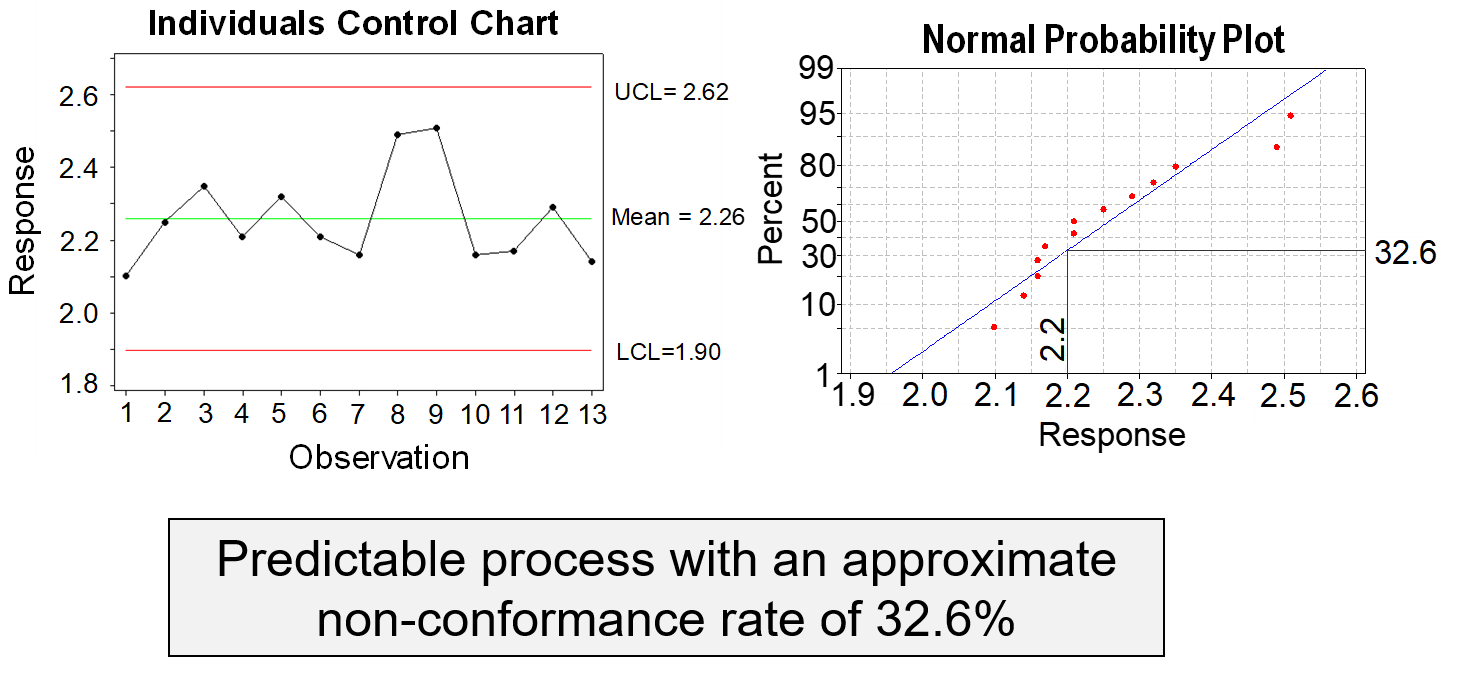 Individuals Control Chart

Response

2.6
2.4
2.2
2.0
1.8

UCL= 2.62

Mean = 2.26

LCL=1.90

1 2 3 4 5 6 7 8 9 10 11 12 13

Observation

Normal Probability Plot

Percent

99
95
80
50
30
10
1

32.6

2.2

1.9 2.0 2.1 2.2 2.3 2.4 2.5 2.6

Response

Predictable process with an approximate non-conformance rate of 32.6%